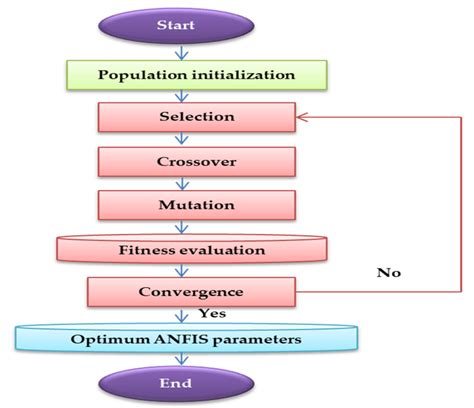 Start
Population initialization
Selection
Crossover
Mutation
Fitness evaluation
No
Convergence
Yes
Optimum ANFIS parameters
End